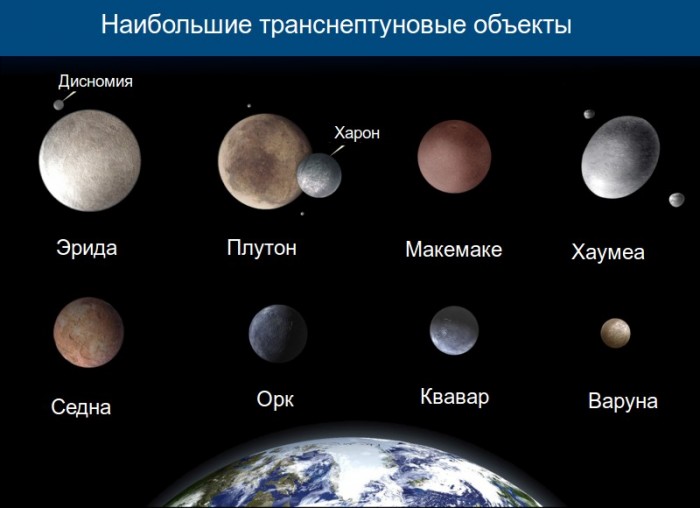 Наибольшие транснептуновые объекты

Дисномия

Харон

Эрида

Плутон

Макемаке

Хаумеа

Седна

Орк

Квавар

Варуна